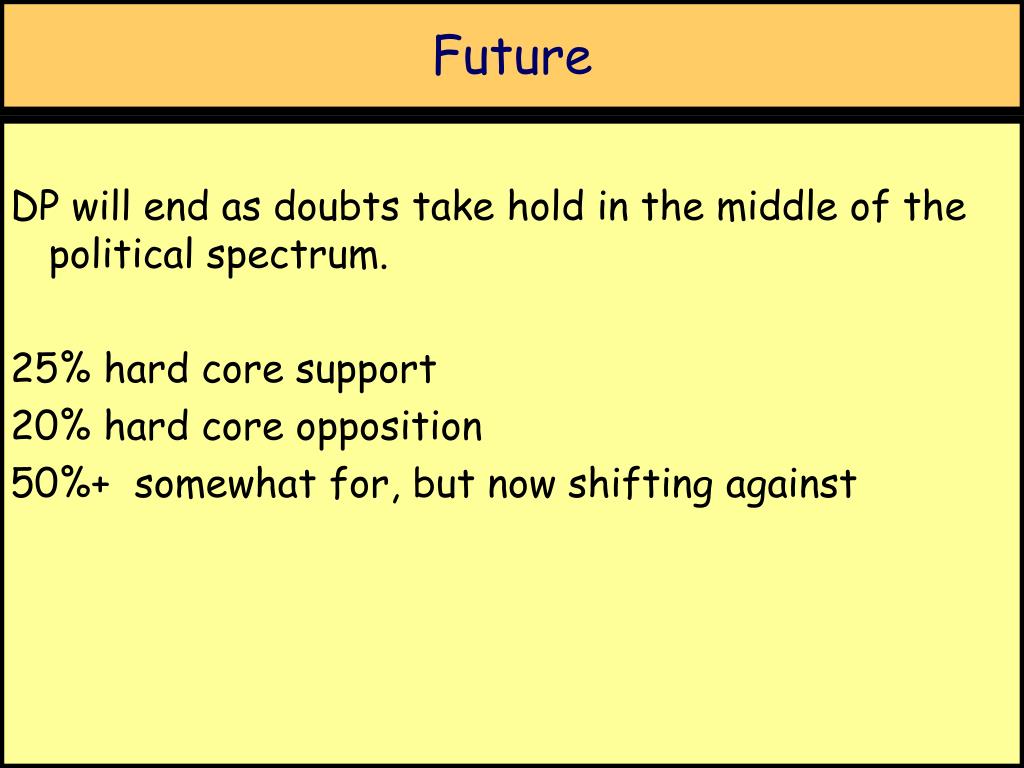 Future

DP will end as doubts take hold in the middle of the political spectrum.

25% hard core support
20% hard core opposition
50%+ somewhat for, but now shifting against